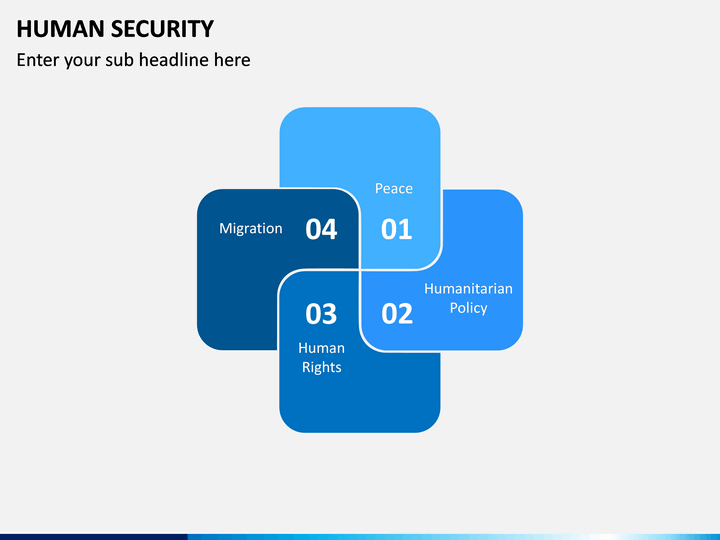 HUMAN SECURITY
Enter your sub headline here

Peace
01

Humanitarian Policy
02

03
Human Rights

Migration
04